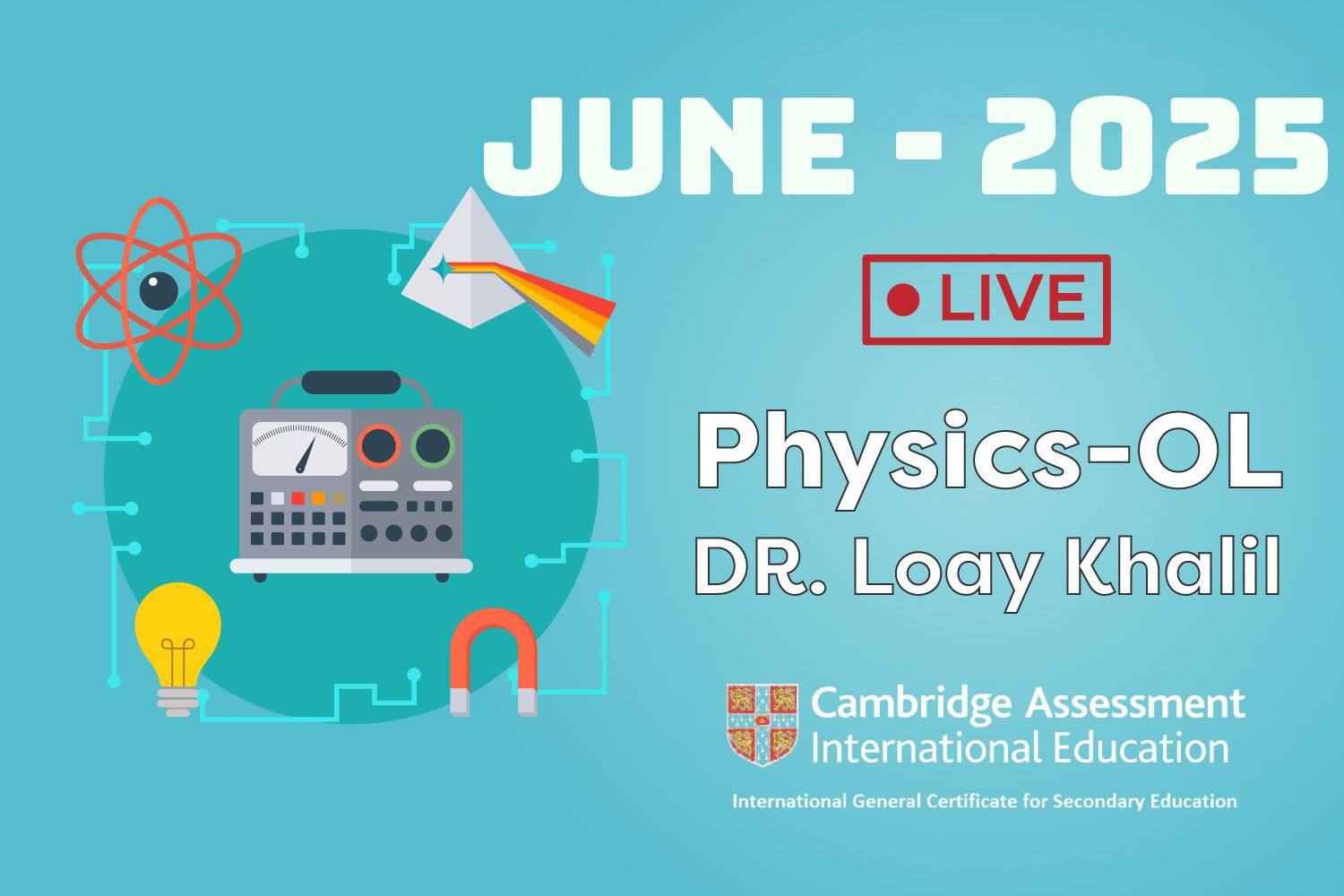 JUNE - 2025

LIVE

Physics-OL
DR. Loay Khalil

Cambridge Assessment
International Education

International General Certificate for Secondary Education